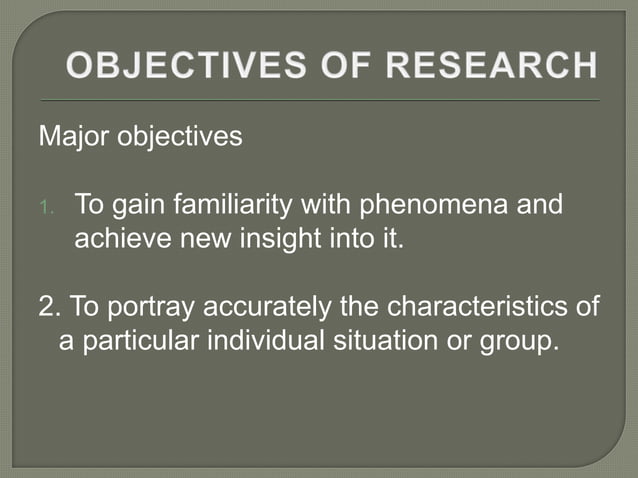 OBJECTIVES OF RESEARCH

Major objectives

1. To gain familiarity with phenomena and achieve new insight into it.

2. To portray accurately the characteristics of a particular individual situation or group.